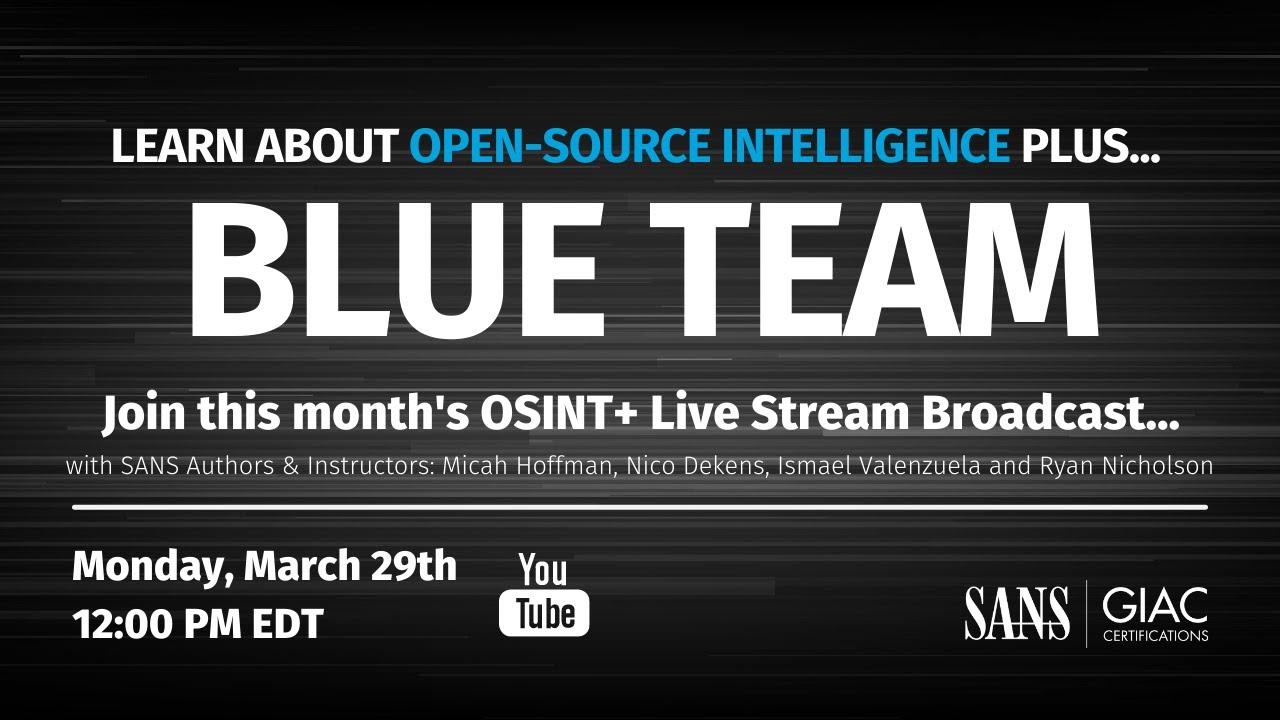 LEARN ABOUT OPEN-SOURCE INTELLIGENCE PLUS...

BLUE TEAM

Join this month's OSINT+ Live Stream Broadcast...

with SANS Authors & Instructors: Micah Hoffman, Nico Dekens, Ismael Valenzuela and Ryan Nicholson

Monday, March 29th
12:00 PM EDT

You
Tube

SANS
GIAC
CERTIFICATIONS